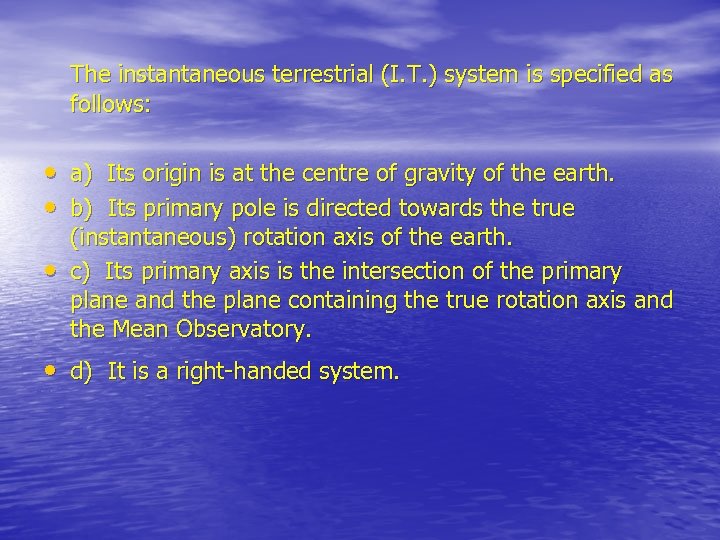 The instantaneous terrestrial (I.T.) system is specified as follows:

• a) Its origin is at the centre of gravity of the earth.
• b) Its primary pole is directed towards the true (instantaneous) rotation axis of the earth.
• c) Its primary axis is the intersection of the primary plane and the plane containing the true rotation axis and the Mean Observatory.
• d) It is a right-handed system.